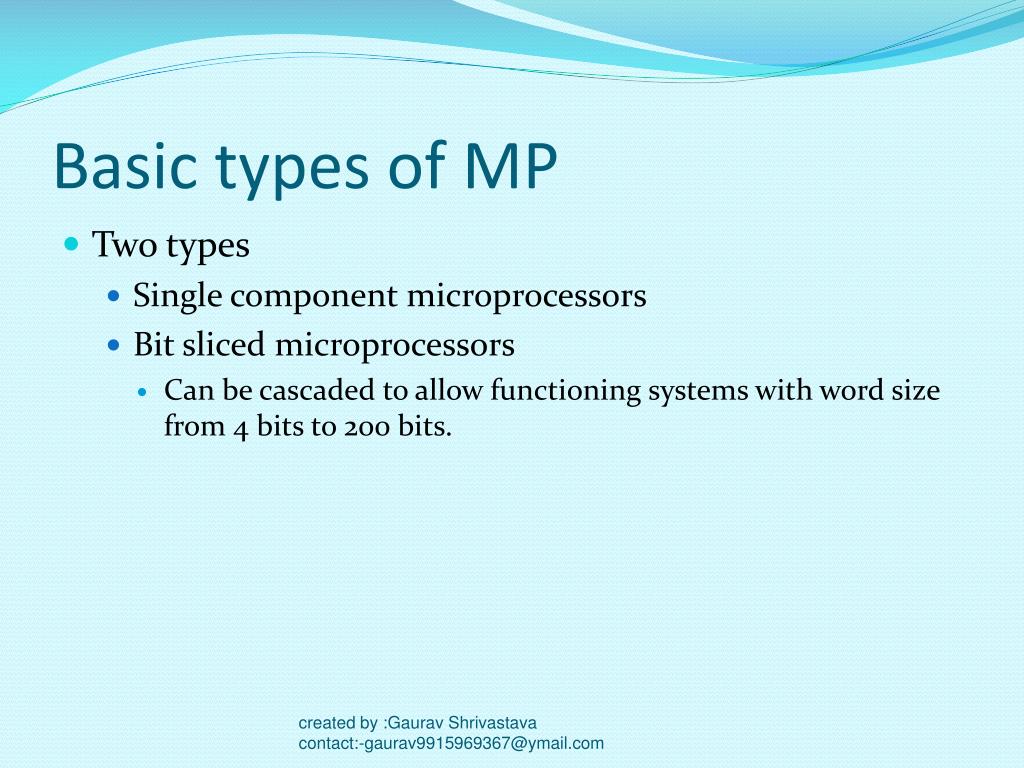 Basic types of MP

Two types

Single component microprocessors

Bit sliced microprocessors

Can be cascaded to allow functioning systems with word size from 4 bits to 200 bits.

created by :Gaurav Shrivastava
contact:-gaurav9915969367@ymail.com